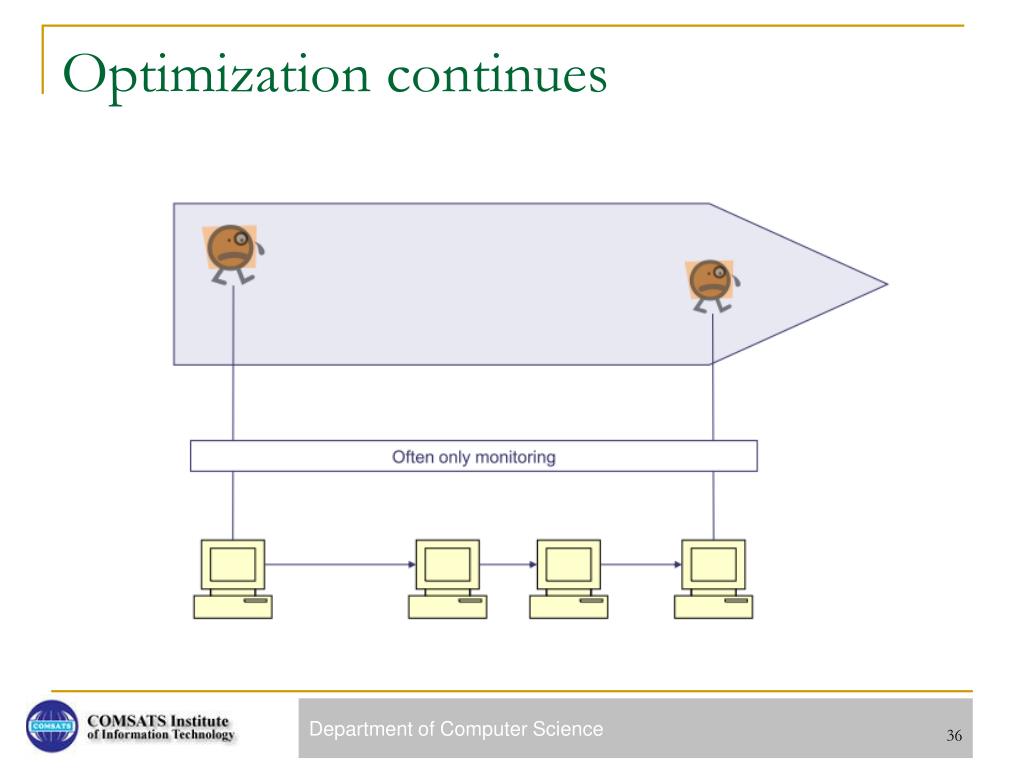 Optimization continues

Often only monitoring

COMSATS

COMSATS Institute of Information Technology

Department of Computer Science

36